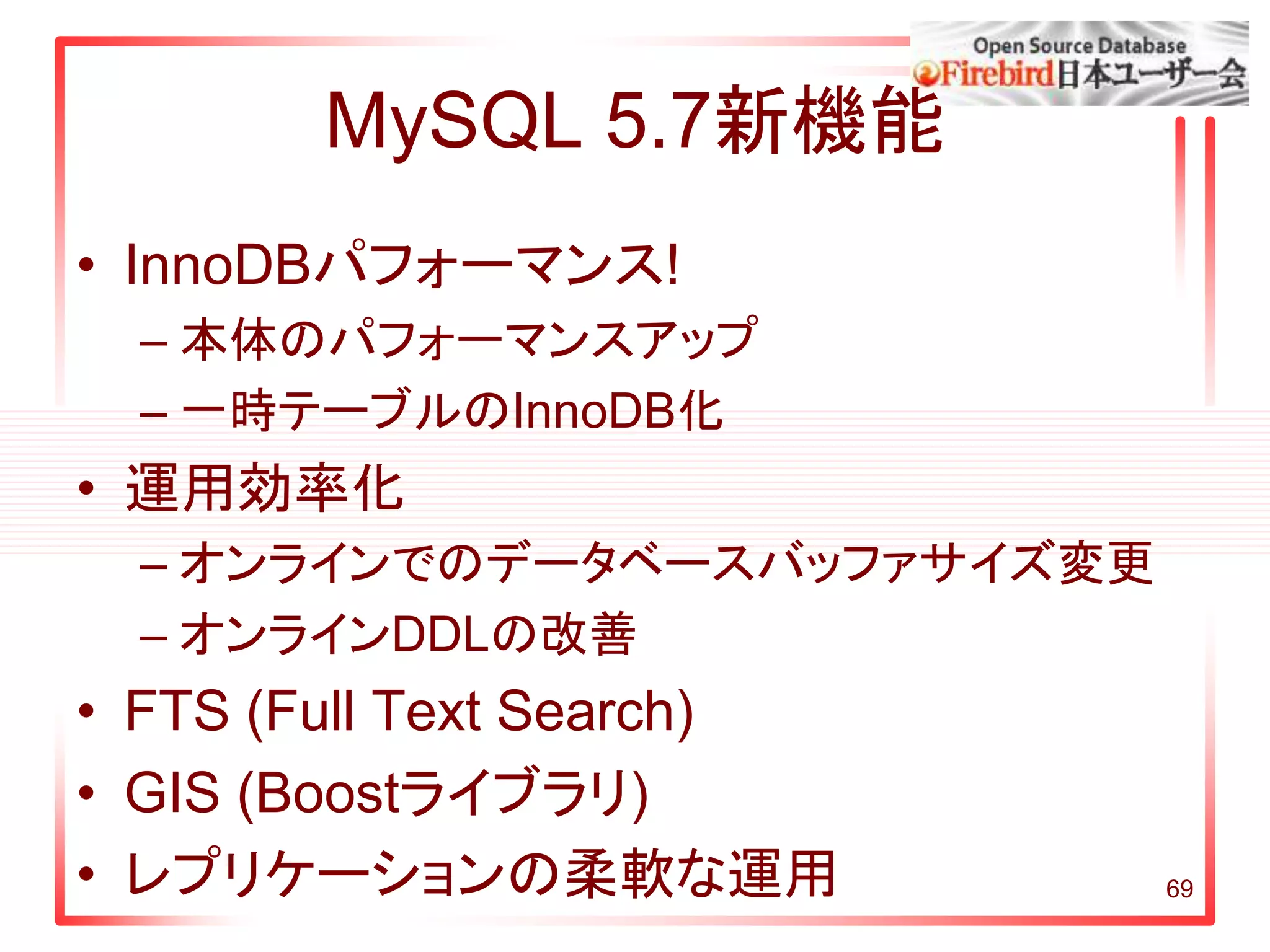 Open Source Database
Firebird日本ユーザー会

MySQL 5.7新機能

• InnoDBパフォーマンス!
– 本体のパフォーマンスアップ
– 一時テーブルのInnoDB化
• 運用効率化
– オンラインでのデータベースバッファサイズ変更
– オンラインDDLの改善
• FTS (Full Text Search)
• GIS (Boostライブラリ)
• レプリケーションの柔軟な運用

69